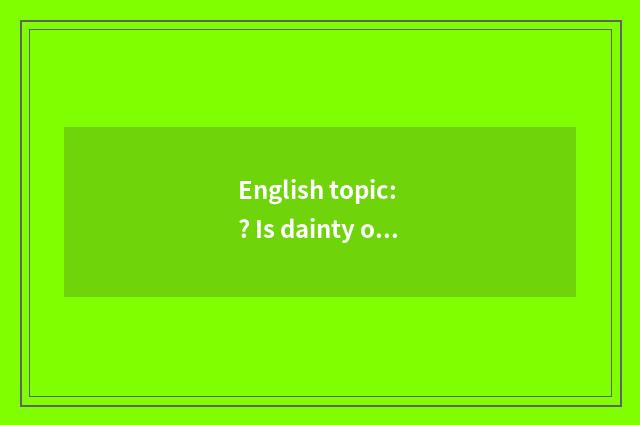 English topic:
? Is dainty o...